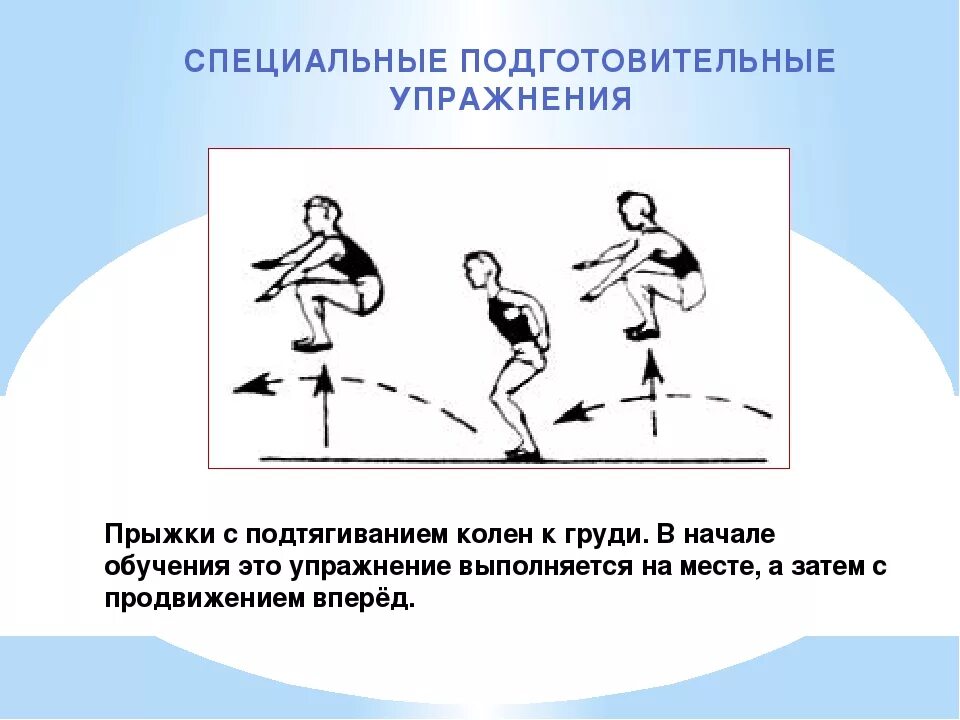 СПЕЦИАЛЬНЫЕ ПОДГОТОВИТЕЛЬНЫЕ УПРАЖНЕНИЯ

Прыжки с подтягиванием колен к груди. В начале обучения это упражнение выполняется на месте, а затем с продвижением вперёд.